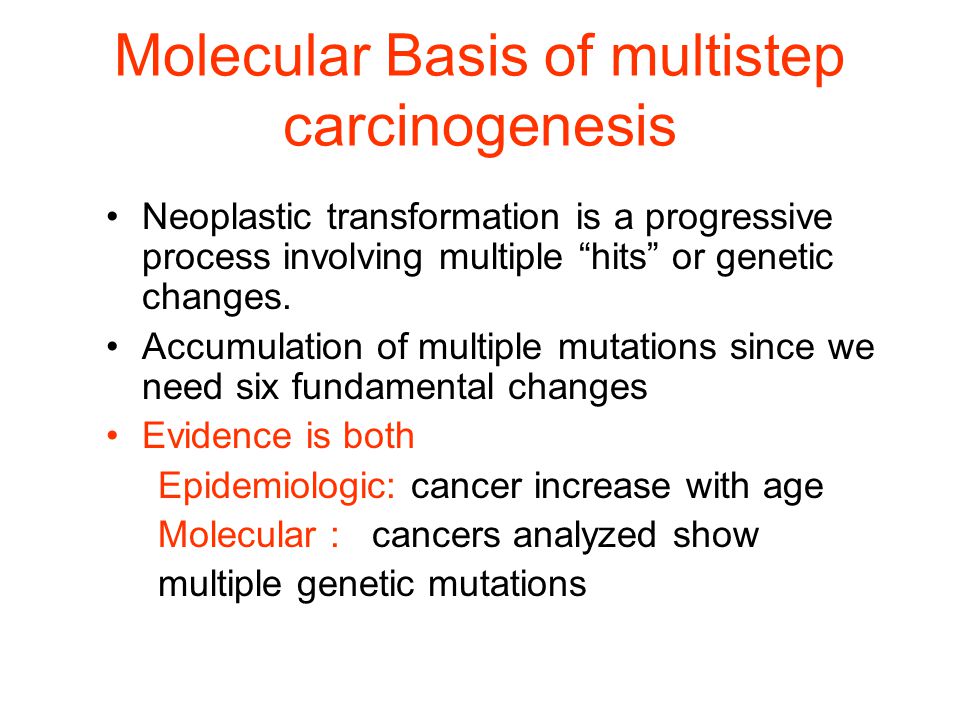 Molecular Basis of multistep carcinogenesis

• Neoplastic transformation is a progressive process involving multiple “hits” or genetic changes.

• Accumulation of multiple mutations since we need six fundamental changes

• Evidence is both

Epidemiologic: cancer increase with age

Molecular : cancers analyzed show multiple genetic mutations